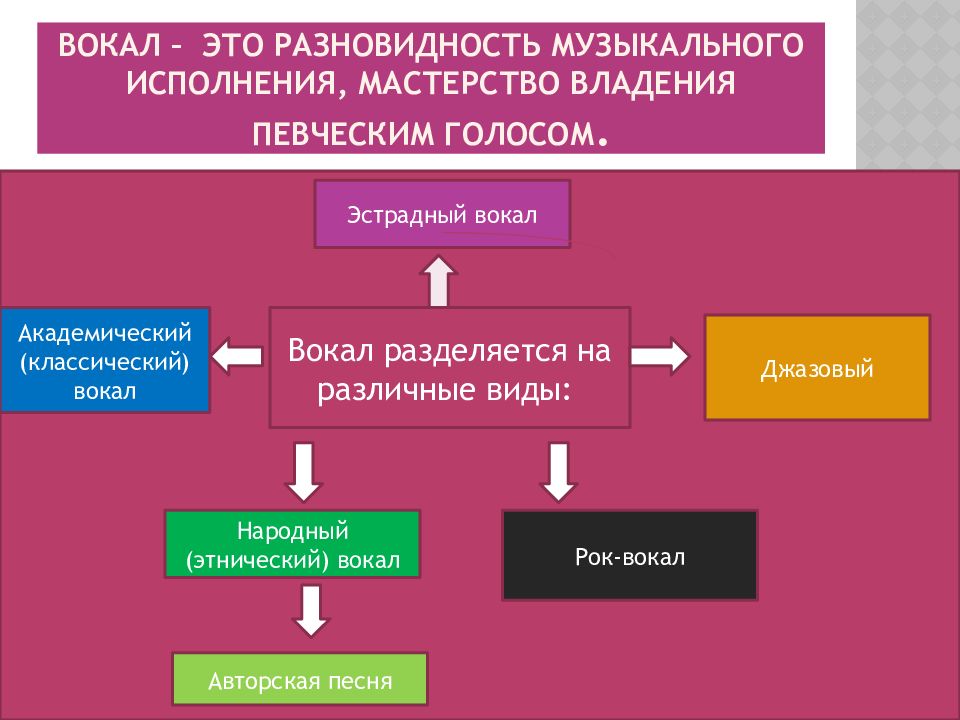 ВОКАЛ – ЭТО РАЗНОВИДНОСТЬ МУЗЫКАЛЬНОГО ИСПОЛНЕНИЯ, МАСТЕРСТВО ВЛАДЕНИЯ ПЕВЧЕСКИМ ГОЛОСОМ.

Эстрадный вокал

Академический (классический) вокал

Вокал разделяется на различные виды:

Джазовый

Народный (этнический) вокал

Рок-вокал

Авторская песня